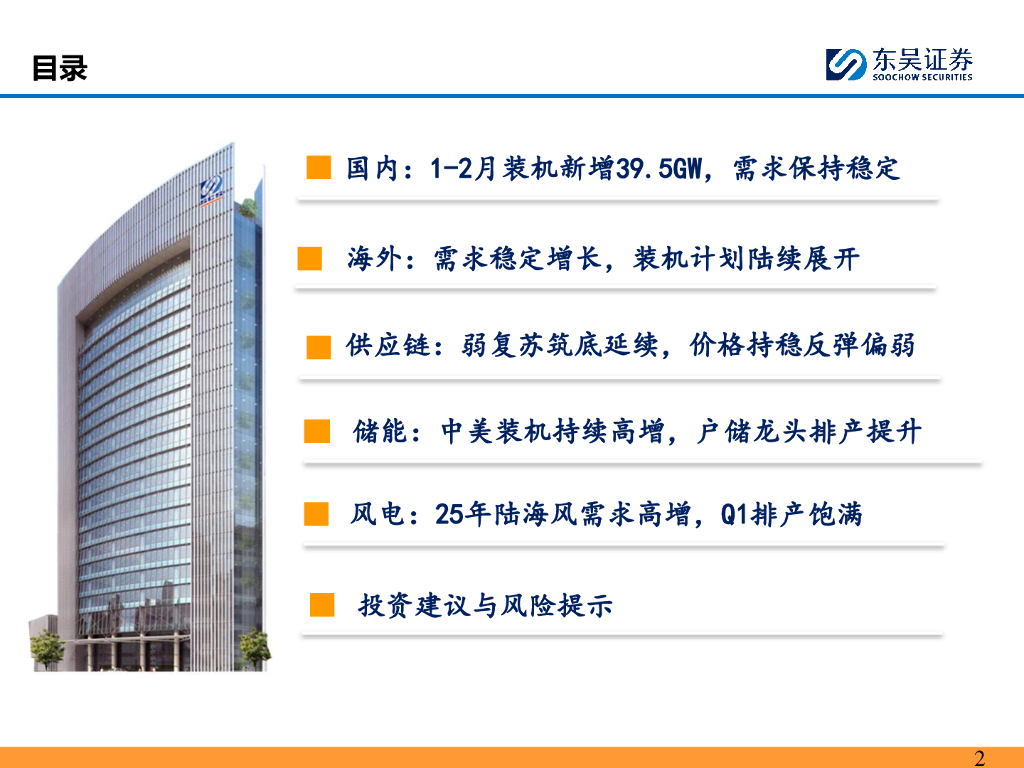 目录

东吴证券
SOOCHOW SECURITIES

国内：1-2月装机新增39.5GW，需求保持稳定

海外：需求稳定增长，装机计划陆续展开

供应链：弱复苏筑底延续，价格持稳反弹偏弱

储能：中美装机持续高增，户储龙头排产提升

风电：25年陆海风需求高增，Q1排产饱满

投资建议与风险提示

2